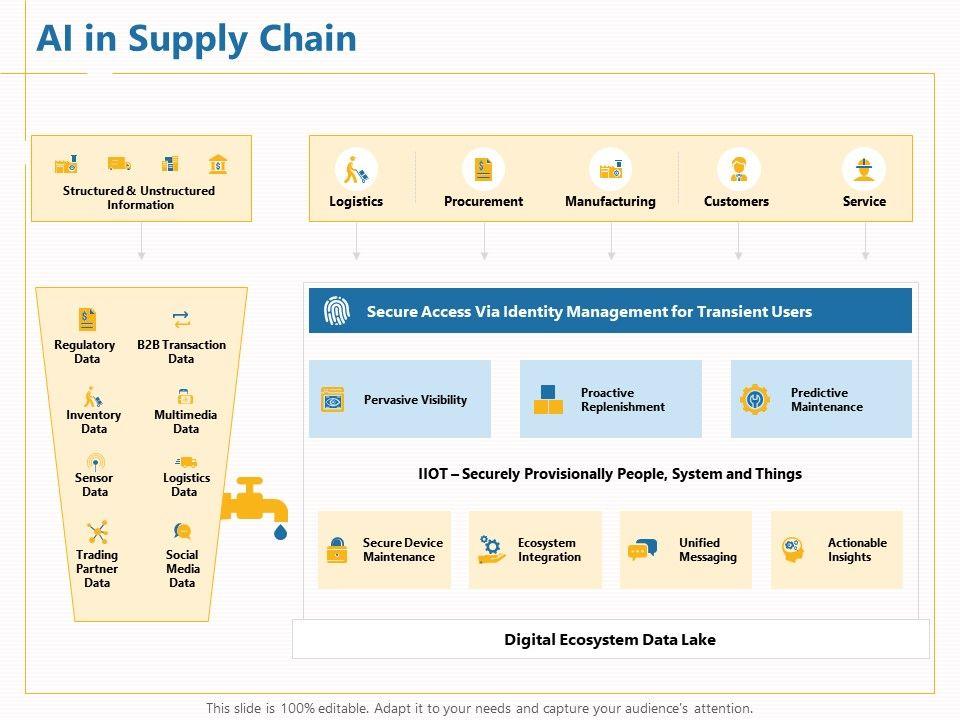 AI in Supply Chain

Structured & Unstructured Information

Logistics

Procurement

Manufacturing

Customers

Service

Regulatory Data

B2B Transaction Data

Inventory Data

Multimedia Data

Sensor Data

Logistics Data

Trading Partner Data

Social Media Data

Secure Access Via Identity Management for Transient Users

Pervasive Visibility

Proactive Replenishment

Predictive Maintenance

IIOT – Securely Provisionally People, System and Things

Secure Device Maintenance

Ecosystem Integration

Unified Messaging

Actionable Insights

Digital Ecosystem Data Lake

This slide is 100% editable. Adapt it to your needs and capture your audience's attention.